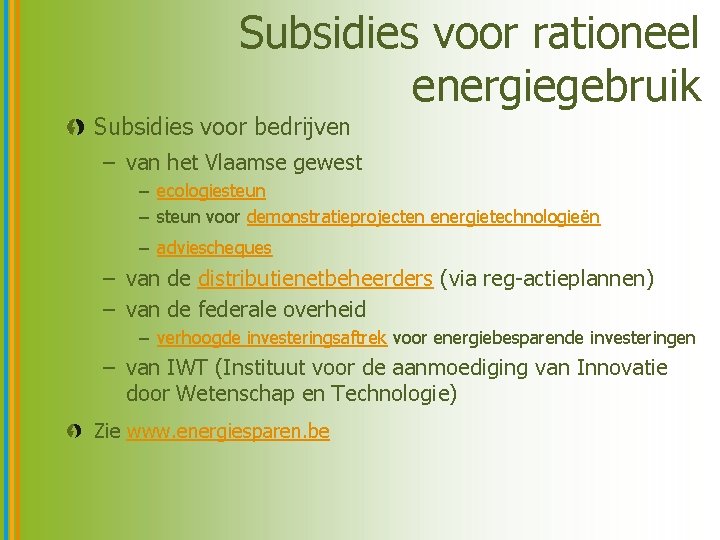 Subsidies voor rationeel energiegebruik

Subsidies voor bedrijven

– van het Vlaamse gewest

– ecologiesteun

– steun voor demonstratieprojecten energietechnologieën

– adviescheques

– van de distributienetbeheerders (via reg-actieplannen)

– van de federale overheid

– verhoogde investeringsaftrek voor energiebesparende investeringen

– van IWT (Instituut voor de aanmoediging van Innovatie door Wetenschap en Technologie)

Zie www.energiesparen.be